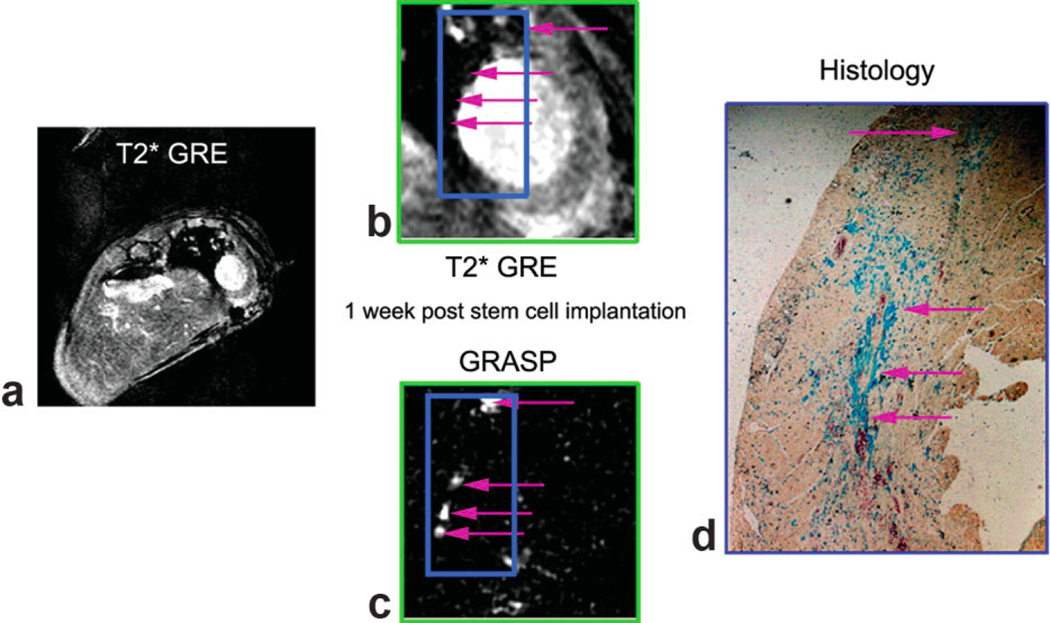 T2* GRE

a

b

T2* GRE

1 week post stem cell implantation

GRASP

c

Histology

d